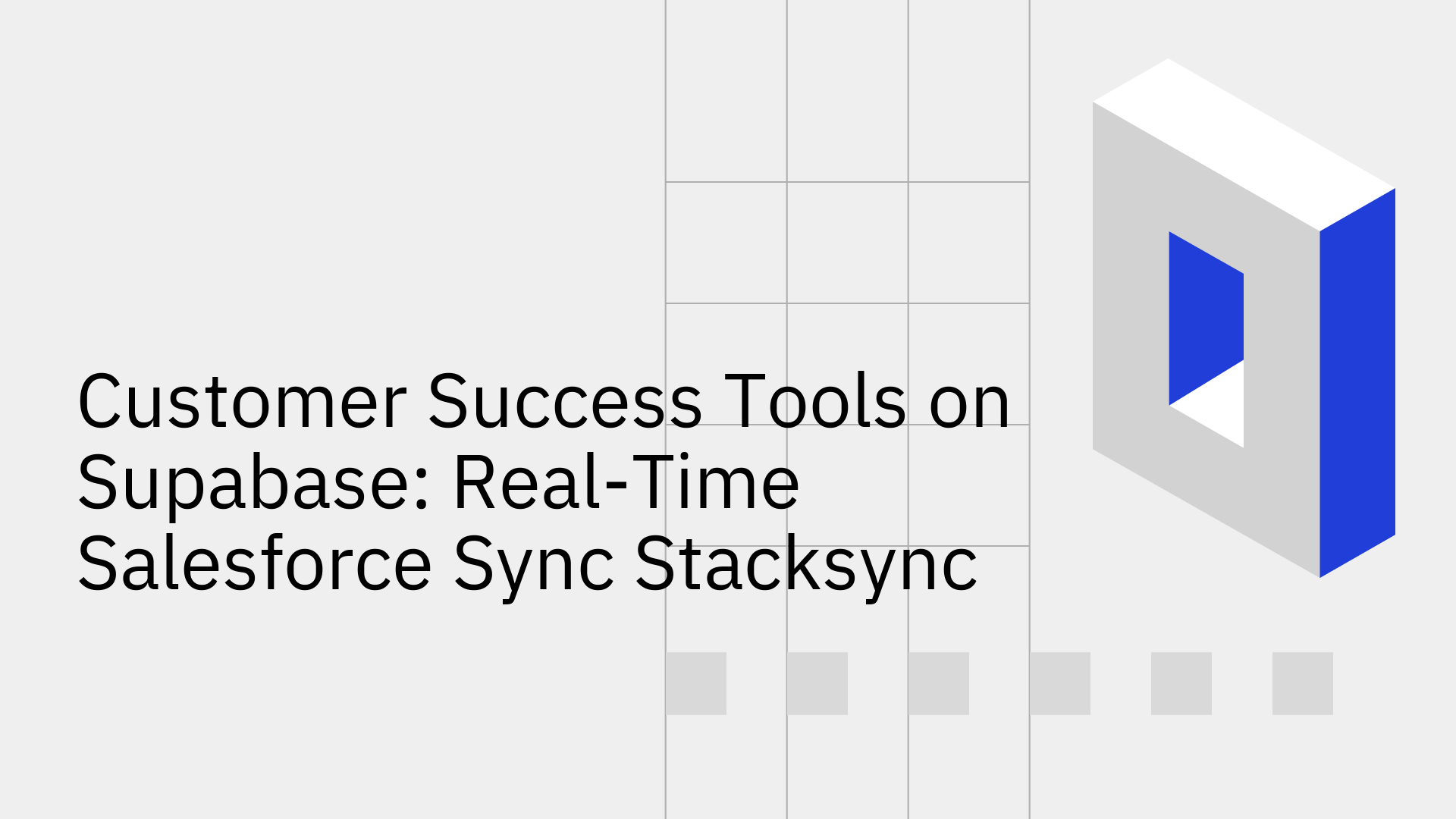 Customer Success Tools on Supabase: Real-Time Salesforce Sync Stacksync